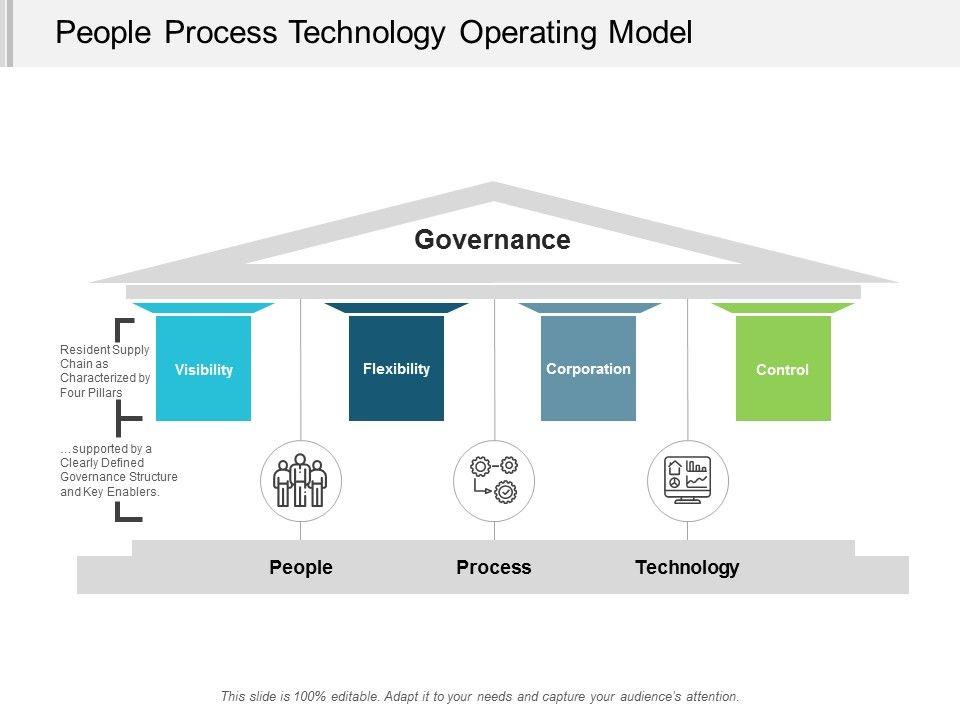 People Process Technology Operating Model

Governance

Resident Supply Chain as Characterized by Four Pillars

…supported by a Clearly Defined Governance Structure and Key Enablers.

Visibility

Flexibility

Corporation

Control

People

Process

Technology

This slide is 100% editable. Adapt it to your needs and capture your audience's attention.